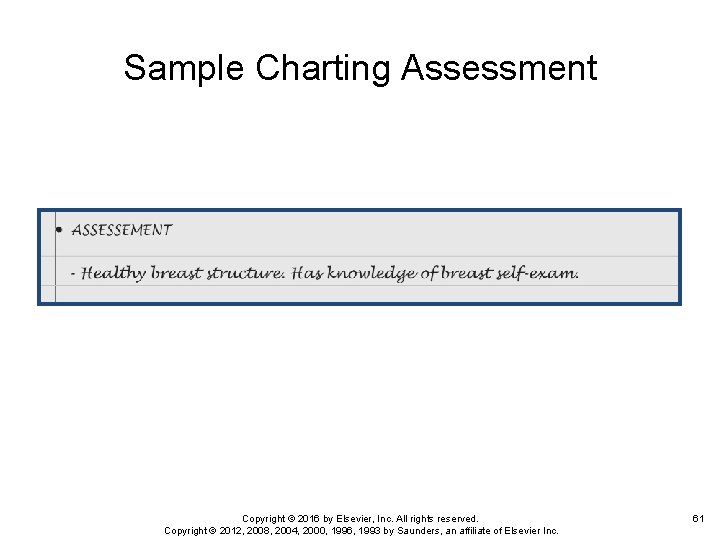 Sample Charting Assessment

• ASSESSEMENT

- Healthy breast structure. Has knowledge of breast self-exam.

Copyright © 2016 by Elsevier, Inc. All rights reserved.
Copyright © 2012, 2008, 2004, 2000, 1996, 1993 by Saunders, an affiliate of Elsevier Inc.

61